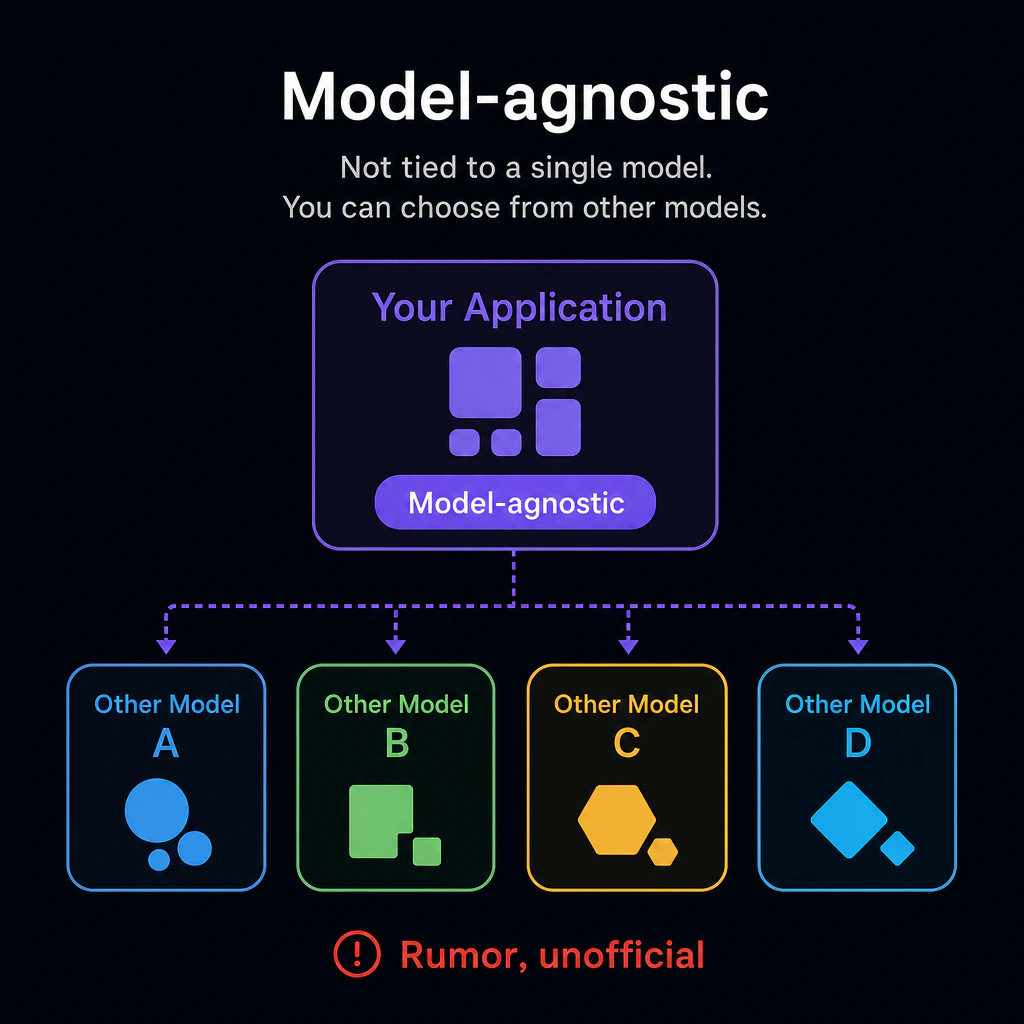 Model-agnostic

Not tied to a single model.
You can choose from other models.

Your Application

Model-agnostic

Other Model
A

Other Model
B

Other Model
C

Other Model
D

Rumor, unofficial